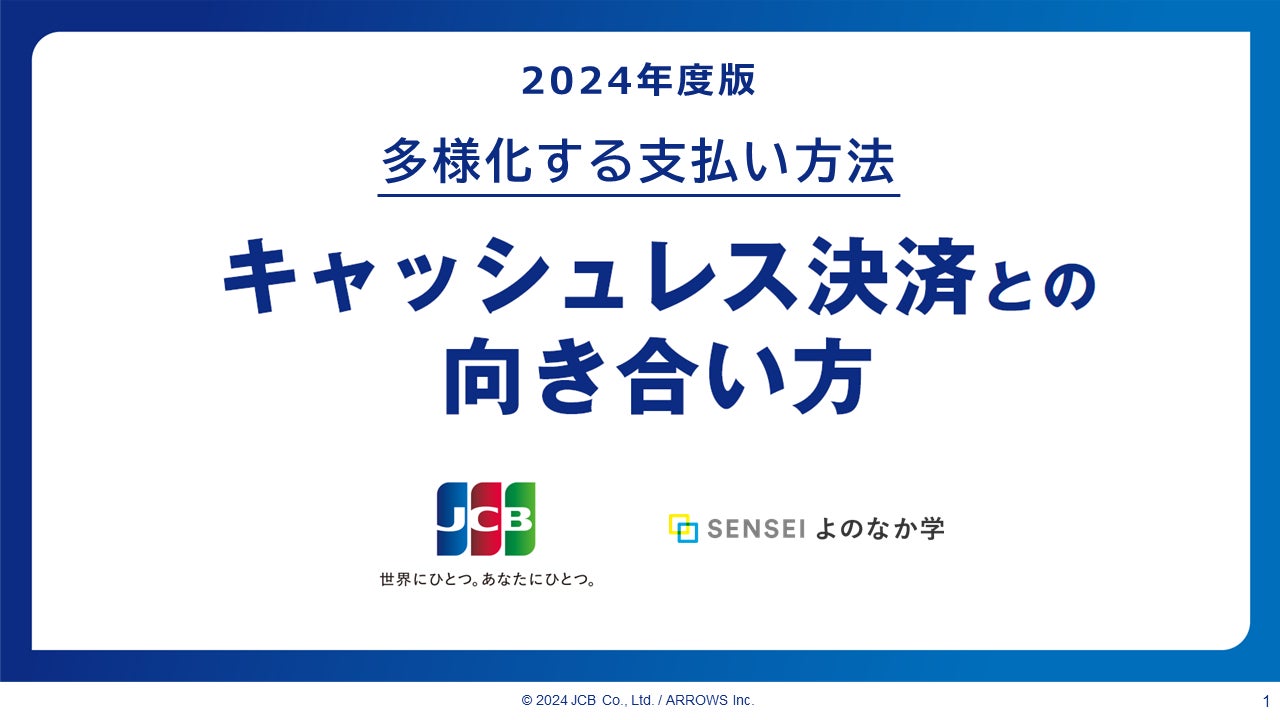 2024年度版

多様化する支払い方法

キャッシュレス決済との向き合い方

JCB
世界にひとつ。あなたにひとつ。

SENSEI よのなか学

© 2024 JCB Co., Ltd. / ARROWS Inc.

1